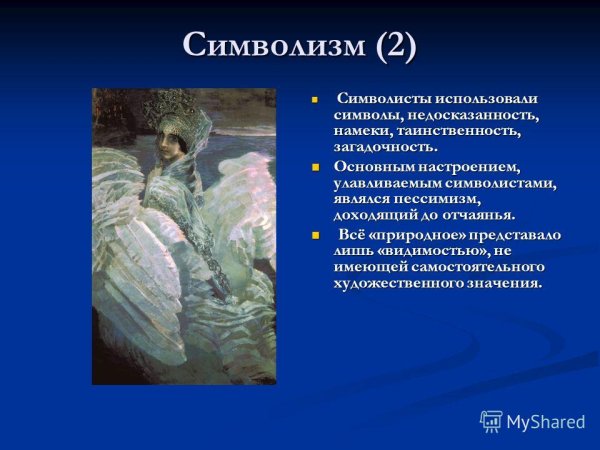 Символизм (2)

Символисты использовали символы, недосказанность, намеки, таинственность, загадочность.

Основным настроением, улавливаемым символистами, являлся пессимизм, доходящий до отчаянья.

Всё «природное» представало лишь «видимостью», не имеющей самостоятельного художественного значения.

MyShared